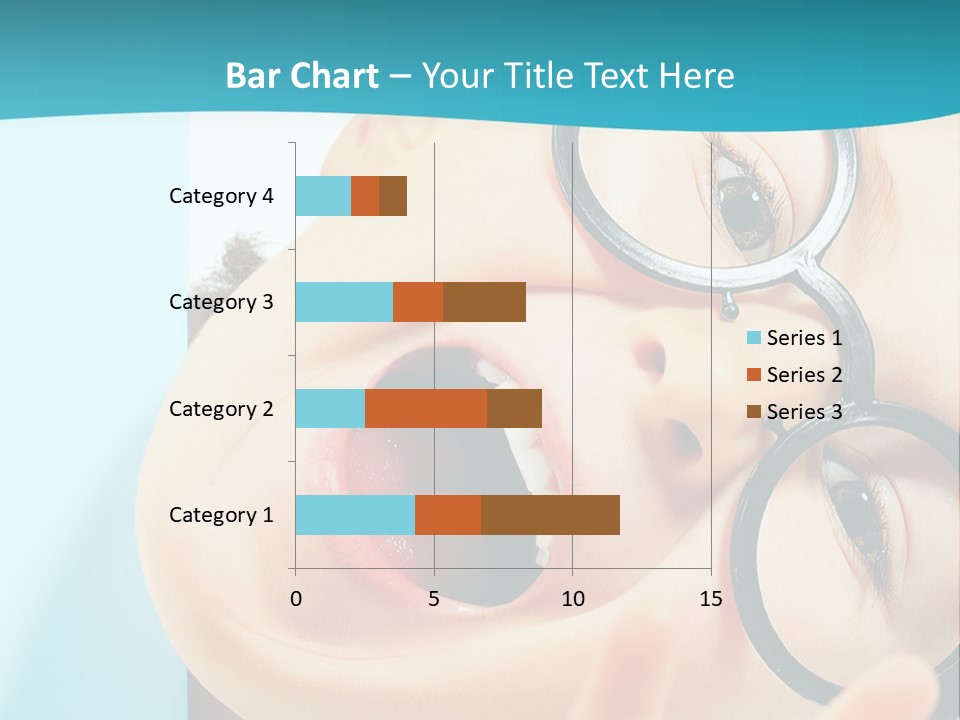 Bar Chart – Your Title Text Here

Category 4
Category 3
Category 2
Category 1

0
5
10
15

Series 1
Series 2
Series 3